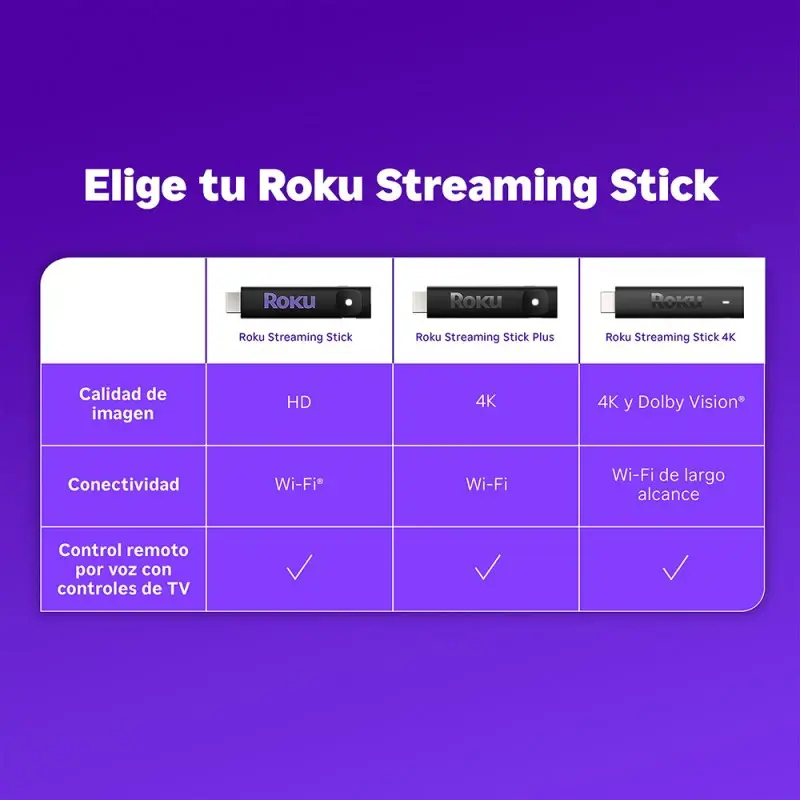 Elige tu Roku Streaming Stick

| | Roku Roku Streaming Stick | Roku Roku Streaming Stick Plus | Roku Roku Streaming Stick 4K |
|---|---|---|---|
| Calidad de imagen | HD | 4K | 4K y Dolby Vision® |
| Conectividad | Wi-Fi® | Wi-Fi | Wi-Fi de largo alcance |
| Control remoto por voz con controles de TV | ✓ | ✓ | ✓ |